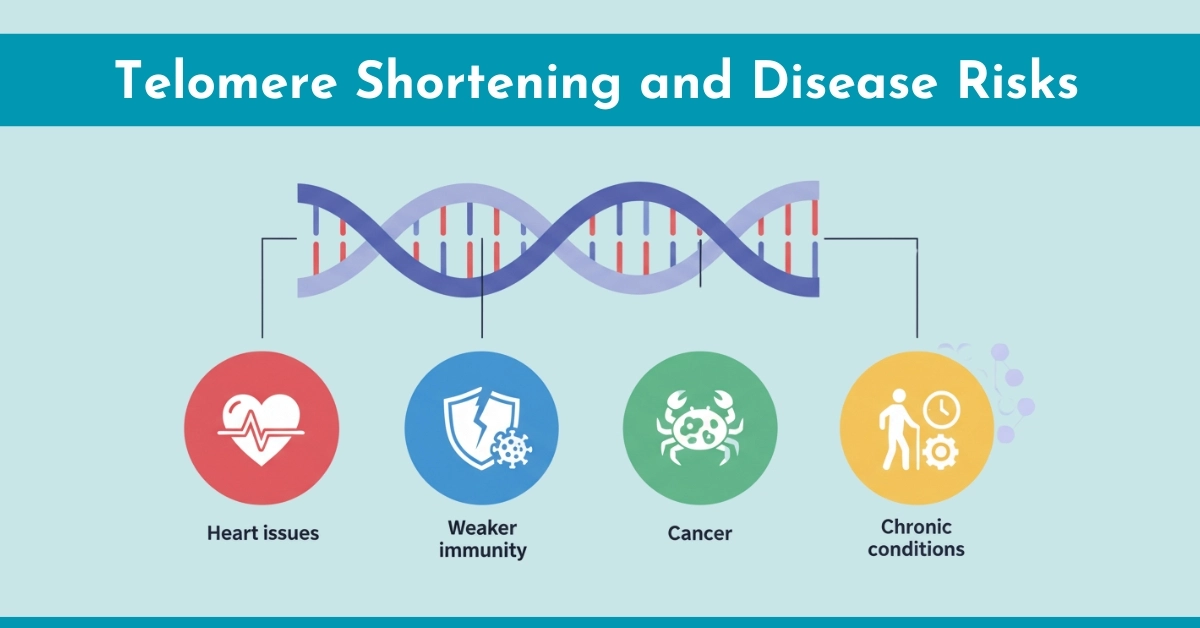 Telomere Shortening and Disease Risks

Heart issues

Weaker immunity

Cancer

Chronic conditions